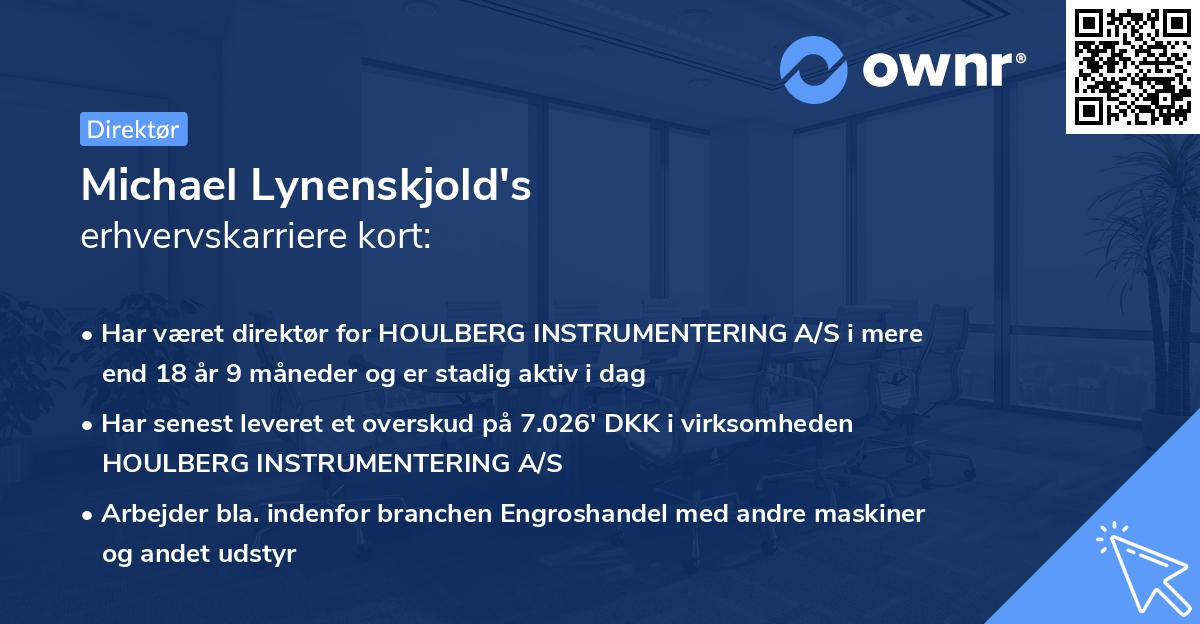 ownr®

Direktør

Michael Lynenskjold's
erhvervskarriere kort:

• Har været direktør for HOULBERG INSTRUMENTERING A/S i mere end 18 år 9 måneder og er stadig aktiv i dag

• Har senest leveret et overskud på 7.026' DKK i virksomheden HOULBERG INSTRUMENTERING A/S

• Arbejder bla. indenfor branchen Engroshandel med andre maskiner og andet udstyr